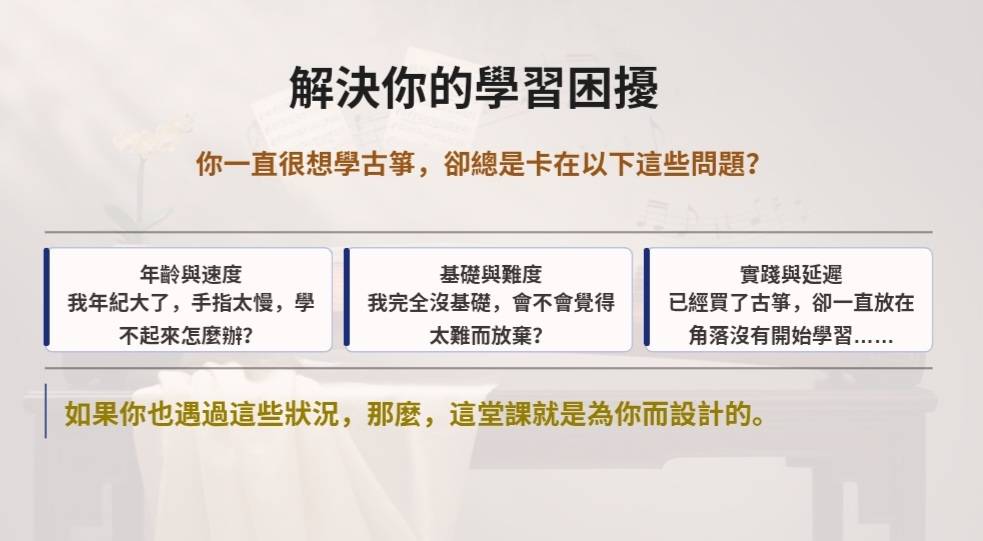 解決你的學習困擾

你一直很想學古箏，卻總是卡在以下這些問題？

年齡與速度
我年紀大了，手指太慢，學不起來怎麼辦？

基礎與難度
我完全沒基礎，會不會覺得太難而放棄？

實踐與延遲
已經買了古箏，卻一直放在角落沒有開始學習……

如果你也遇過這些狀況，那麼，這堂課就是為你而設計的。